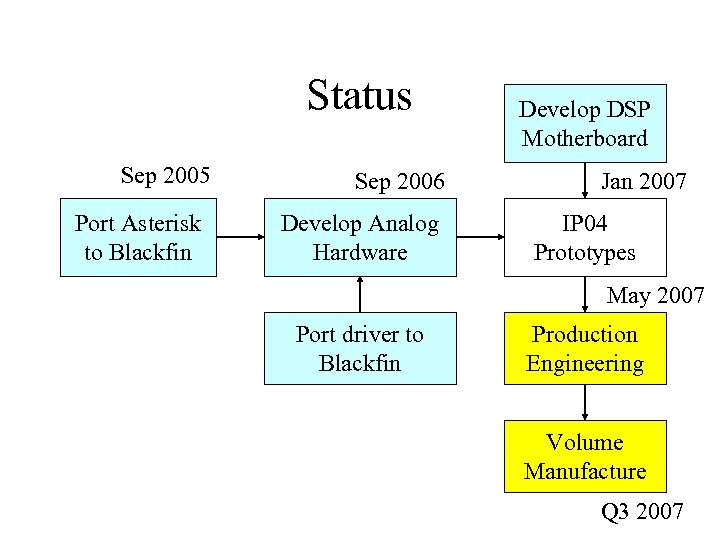 Status

Develop DSP Motherboard

Sep 2005

Sep 2006

Jan 2007

Port Asterisk to Blackfin

Develop Analog Hardware

IP04 Prototypes

May 2007

Port driver to Blackfin

Production Engineering

Volume Manufacture

Q3 2007